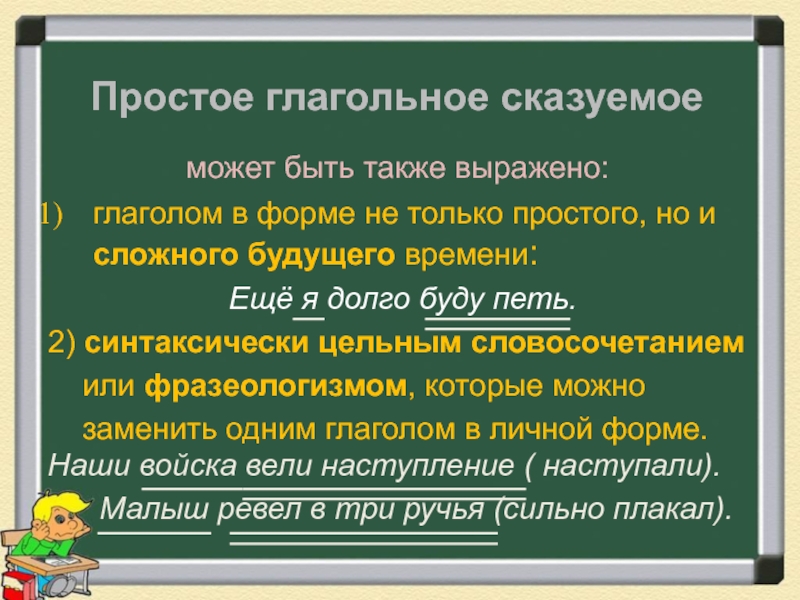 Простое глагольное сказуемое

может быть также выражено:

1) глаголом в форме не только простого, но и сложного будущего времени:

Ещё я долго буду петь.

2) синтаксически цельным словосочетанием или фразеологизмом, которые можно заменить одним глаголом в личной форме.

Наши войска вели наступление ( наступали).

Малыш ревел в три ручья (сильно плакал).